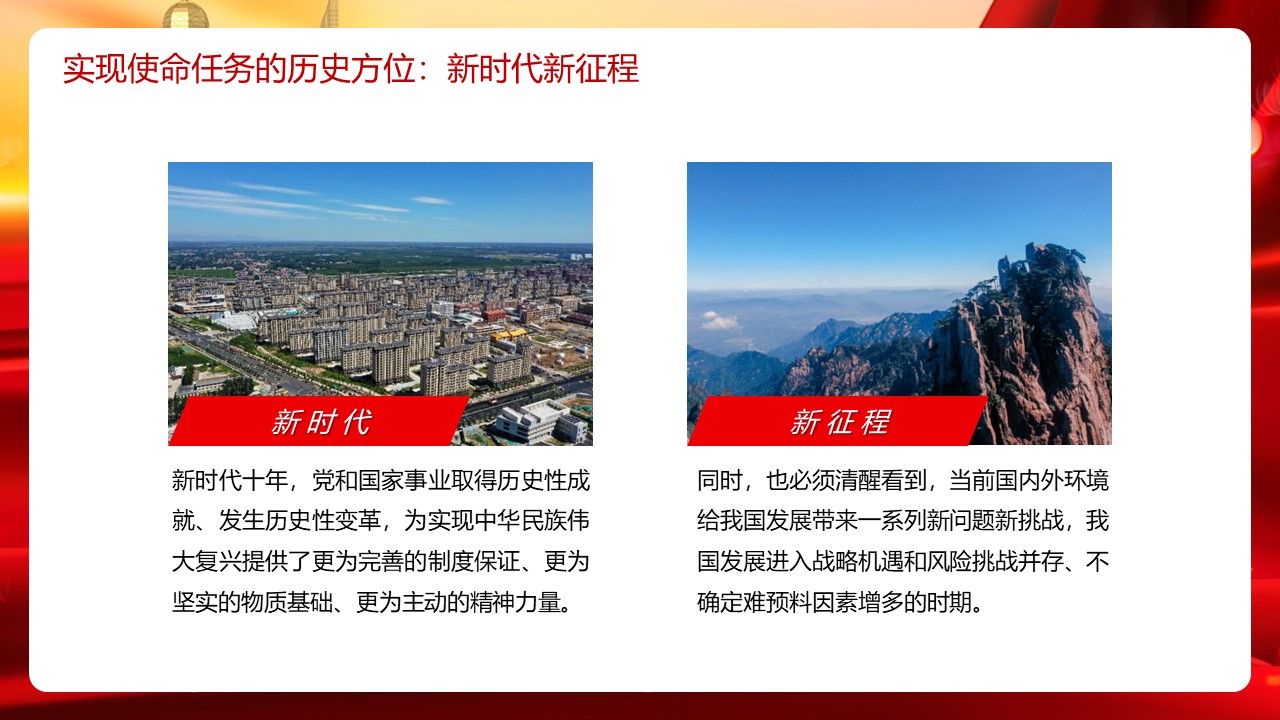 实现使命任务的历史方位：新时代新征程

新时代

新时代十年，党和国家事业取得历史性成就、发生历史性变革，为实现中华民族伟大复兴提供了更为完善的制度保证、更为坚实的物质基础、更为主动的精神力量。

新征程

同时，也必须清醒看到，当前国内外环境给我国发展带来一系列新问题新挑战，我国发展进入战略机遇和风险挑战并存、不确定难预料因素增多的时期。